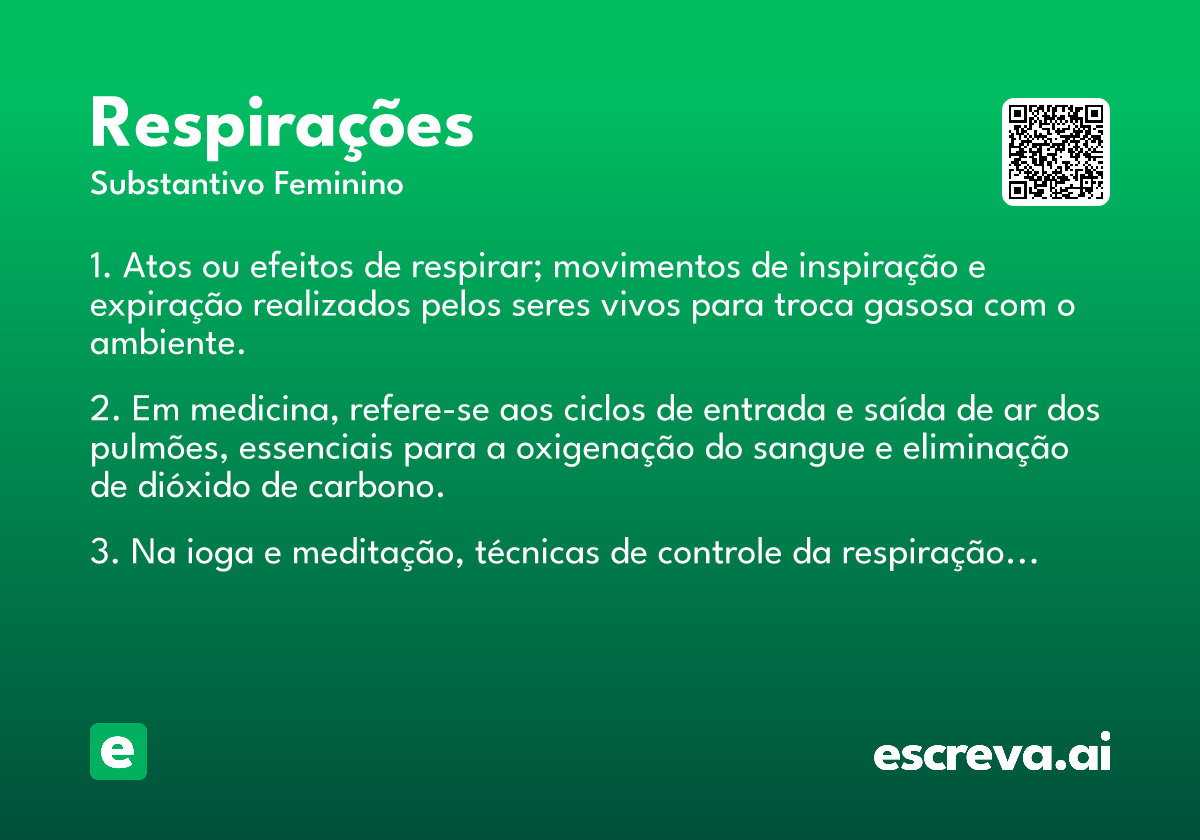 Respirações
Substantivo Feminino

1. Atos ou efeitos de respirar; movimentos de inspiração e expiração realizados pelos seres vivos para troca gasosa com o ambiente.

2. Em medicina, refere-se aos ciclos de entrada e saída de ar dos pulmões, essenciais para a oxigenação do sangue e eliminação de dióxido de carbono.

3. Na ioga e meditação, técnicas de controle da respiração…

e

escreva.ai